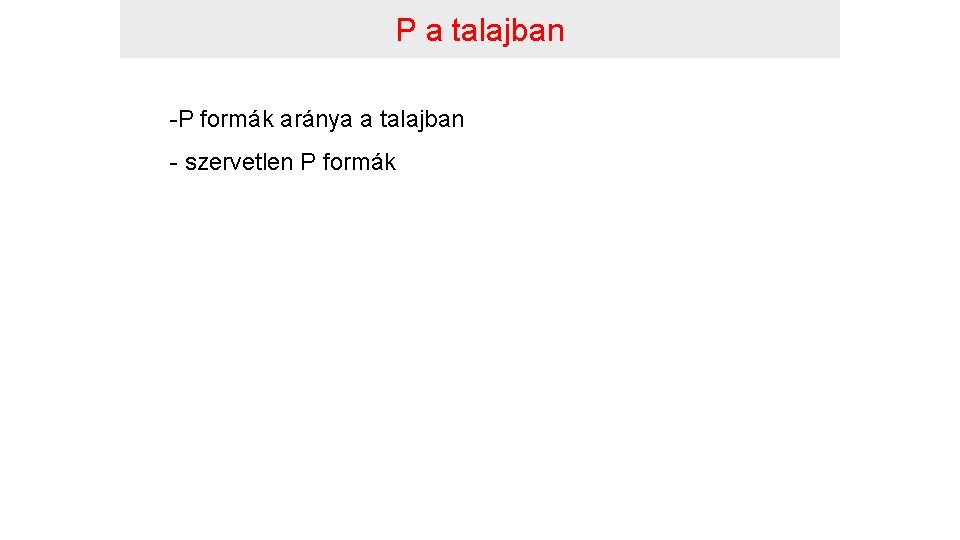 P a talajban

-P formák aránya a talajban

- szervetlen P formák